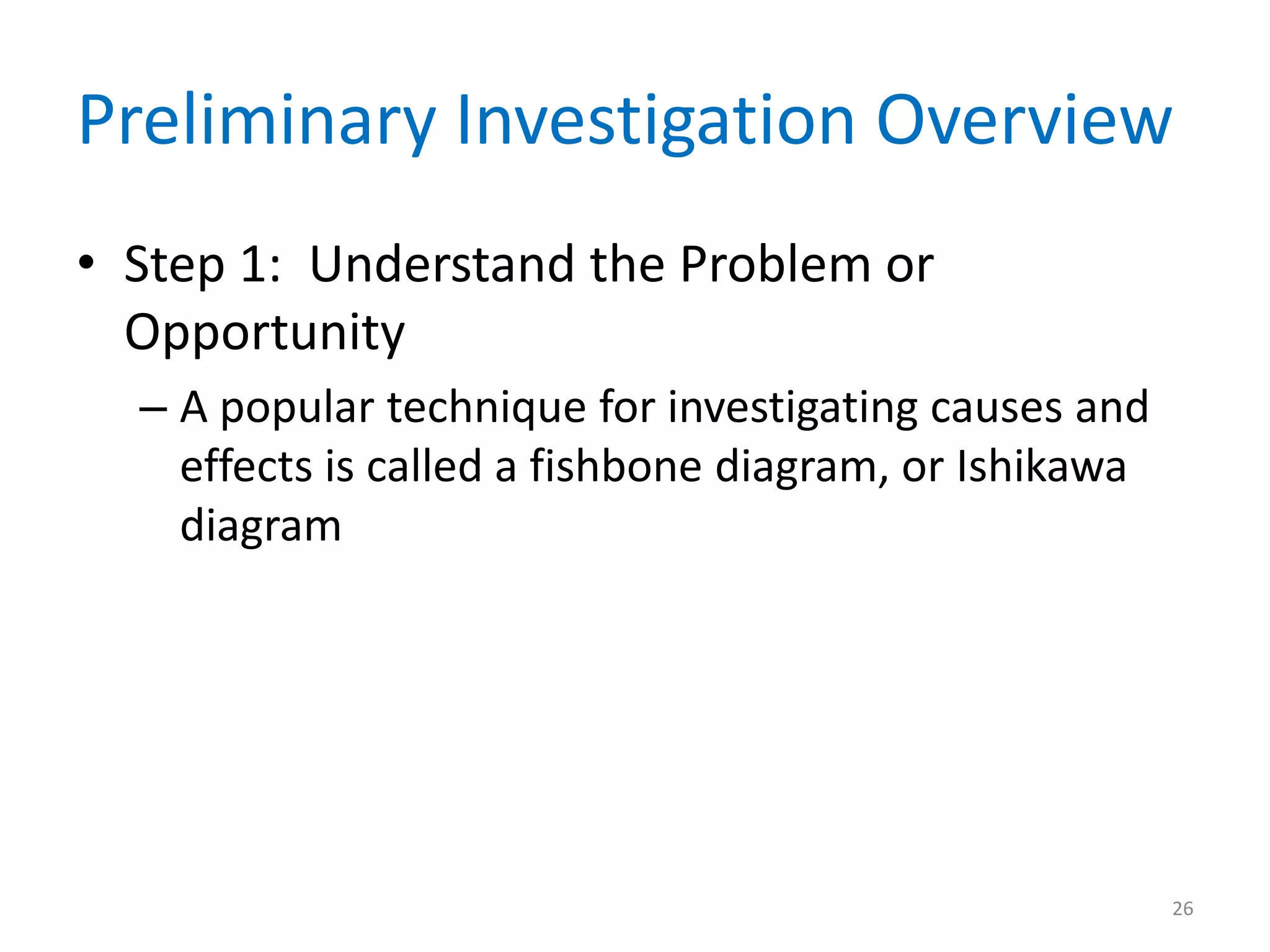 Preliminary Investigation Overview

• Step 1: Understand the Problem or Opportunity

– A popular technique for investigating causes and effects is called a fishbone diagram, or Ishikawa diagram

26